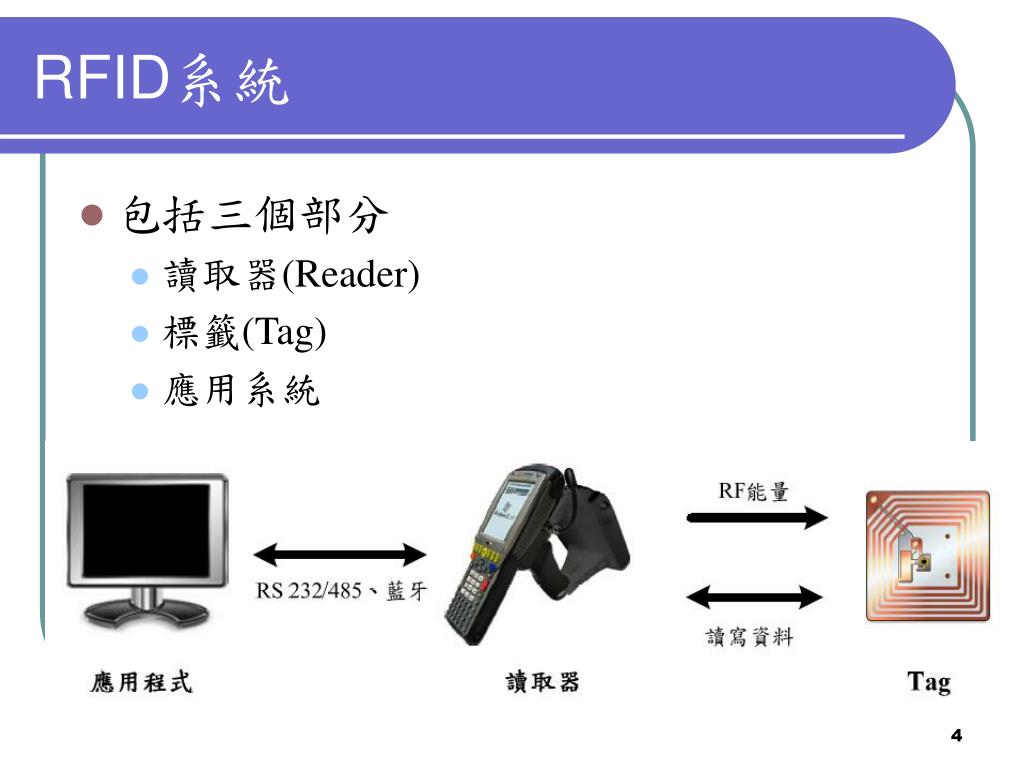 RFID系統

包括三個部分

讀取器(Reader)

標籤(Tag)

應用系統

RS 232/485、藍牙

RF能量

讀寫資料

應用程式

讀取器

Tag

4